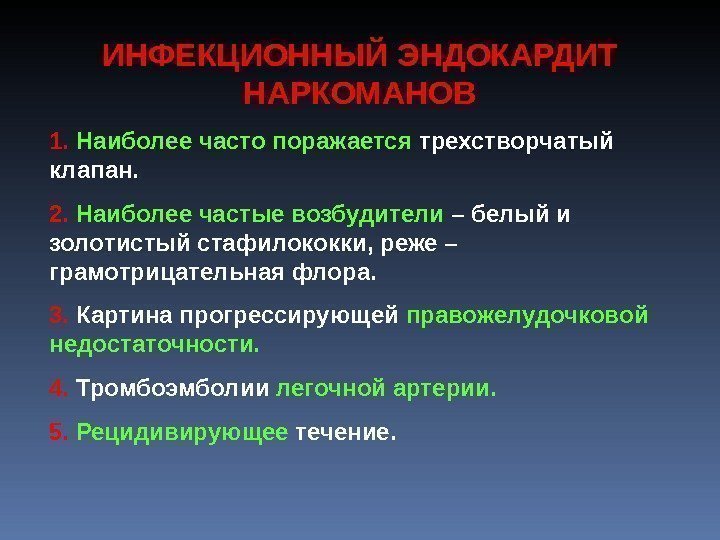 ИНФЕКЦИОННЫЙ ЭНДОКАРДИТ НАРКОМАНОВ

1. Наиболее часто поражается трехстворчатый клапан.

2. Наиболее частые возбудители – белый и золотистый стафилококки, реже – грамотрицательная флора.

3. Картина прогрессирующей правожелудочковой недостаточности.

4. Тромбоэмболии легочной артерии.

5. Рецидивирующее течение.